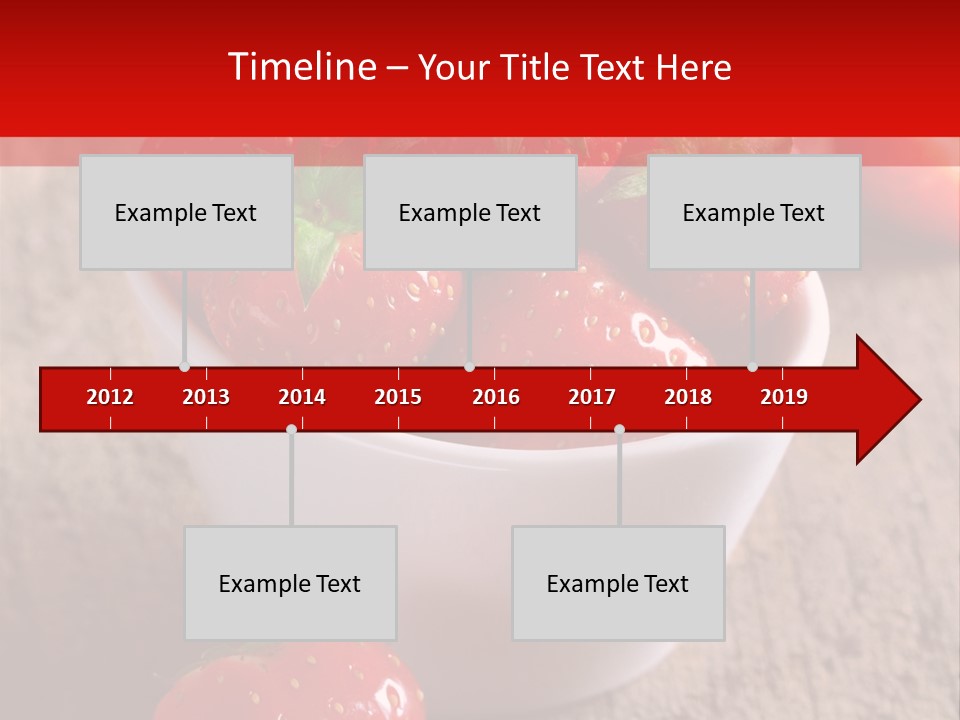 Timeline – Your Title Text Here

Example Text

Example Text

Example Text

2012 2013 2014 2015 2016 2017 2018 2019

Example Text

Example Text